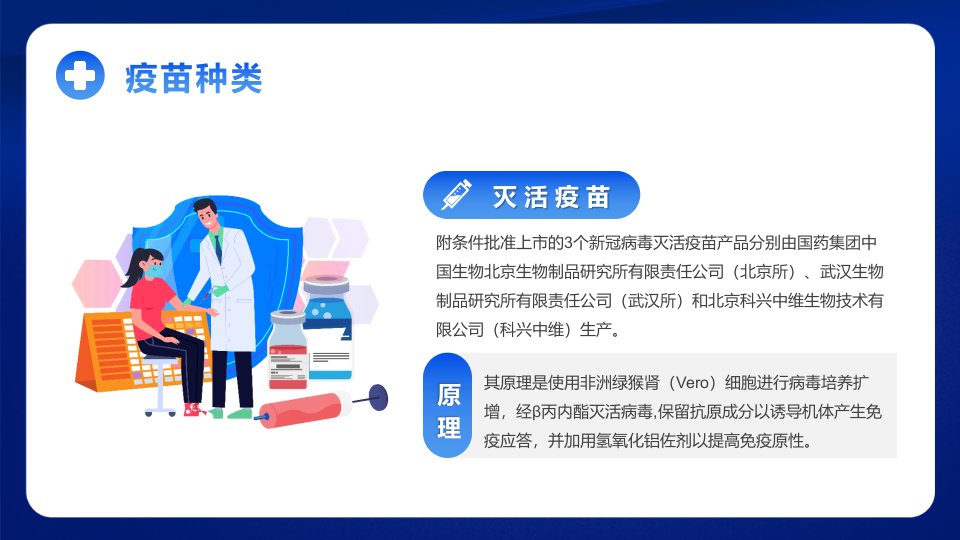 疫苗种类

灭活疫苗

附条件批准上市的3个新冠病毒灭活疫苗产品分别由国药集团中国生物北京生物制品研究所有限责任公司（北京所）、武汉生物制品研究所有限责任公司（武汉所）和北京科兴中维生物技术有限公司（科兴中维）生产。

原理

其原理是使用非洲绿猴肾（Vero）细胞进行病毒培养扩增，经β丙内酯灭活病毒,保留抗原成分以诱导机体产生免疫应答，并加用氢氧化铝佐剂以提高免疫原性。